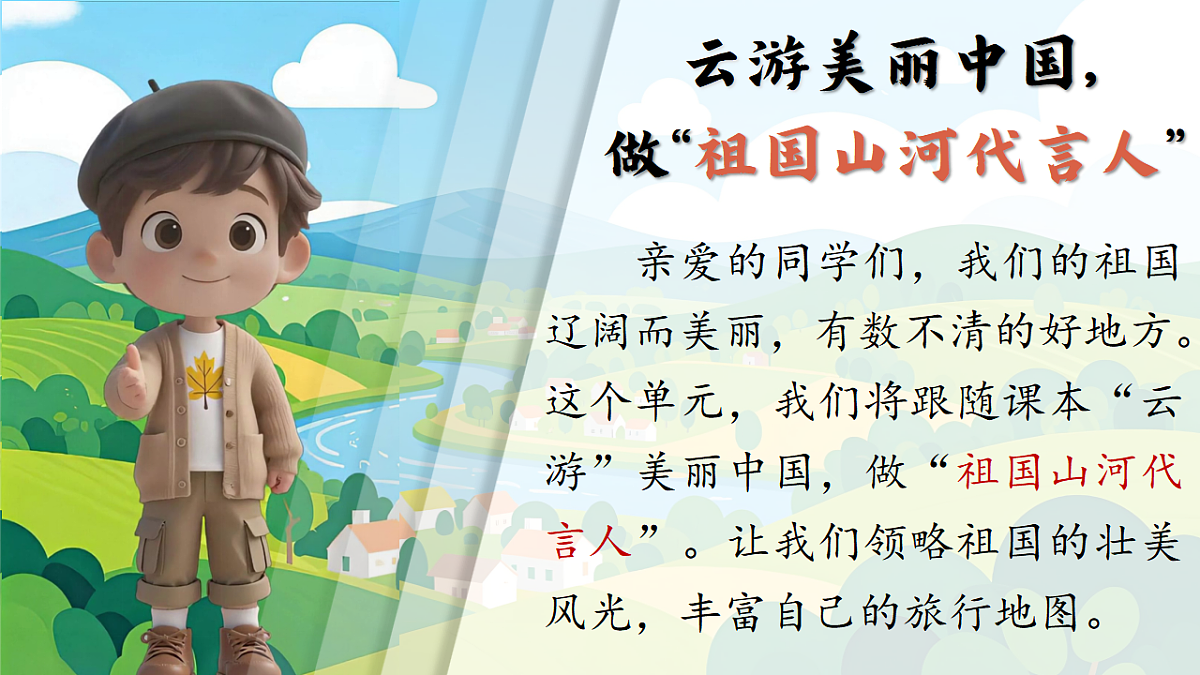 云游美丽中国，
做“祖国山河代言人”

亲爱的同学们，我们的祖国辽阔而美丽，有数不清的好地方。这个单元，我们将跟随课本“云游”美丽中国，做“祖国山河代言人”。让我们领略祖国的壮美风光，丰富自己的旅行地图。